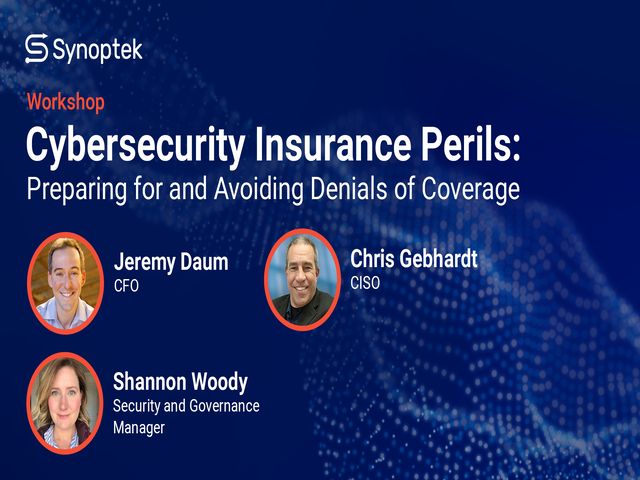 Synoptek

Workshop

Cybersecurity Insurance Perils:
Preparing for and Avoiding Denials of Coverage

Jeremy Daum
CFO

Chris Gebhardt
CISO

Shannon Woody
Security and Governance Manager